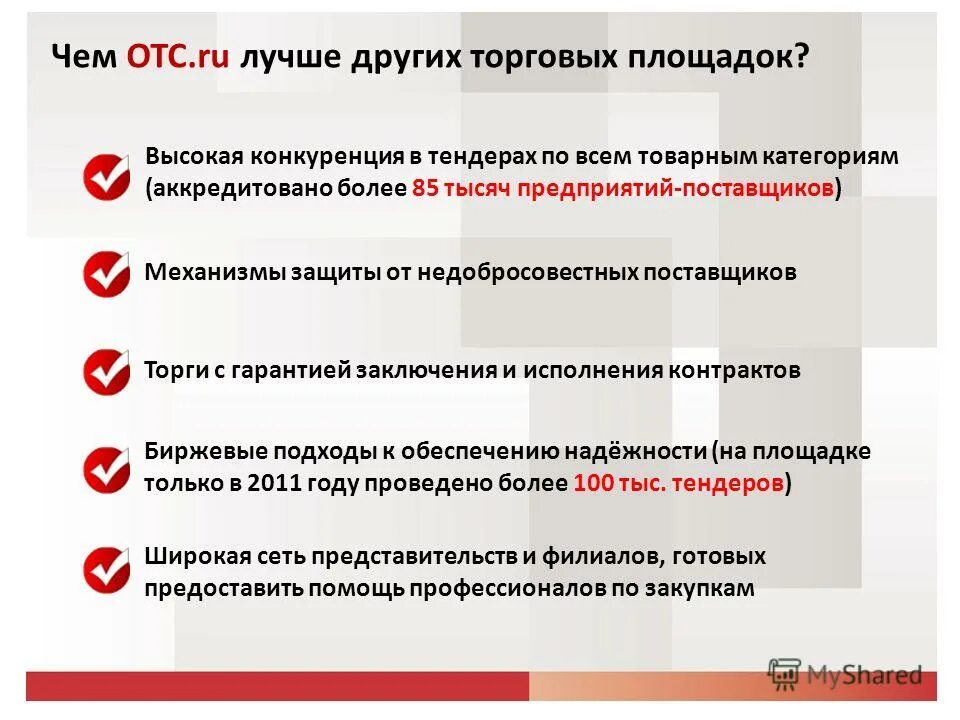 Чем OTC.ru лучше других торговых площадок?

Высокая конкуренция в тендерах по всем товарным категориям (аккредитовано более 85 тысяч предприятий-поставщиков)

Механизмы защиты от недобросовестных поставщиков

Торги с гарантией заключения и исполнения контрактов

Биржевые подходы к обеспечению надёжности (на площадке только в 2011 году проведено более 100 тыс. тендеров)

Широкая сеть представительств и филиалов, готовых предоставить помощь профессионалов по закупкам

MyShared